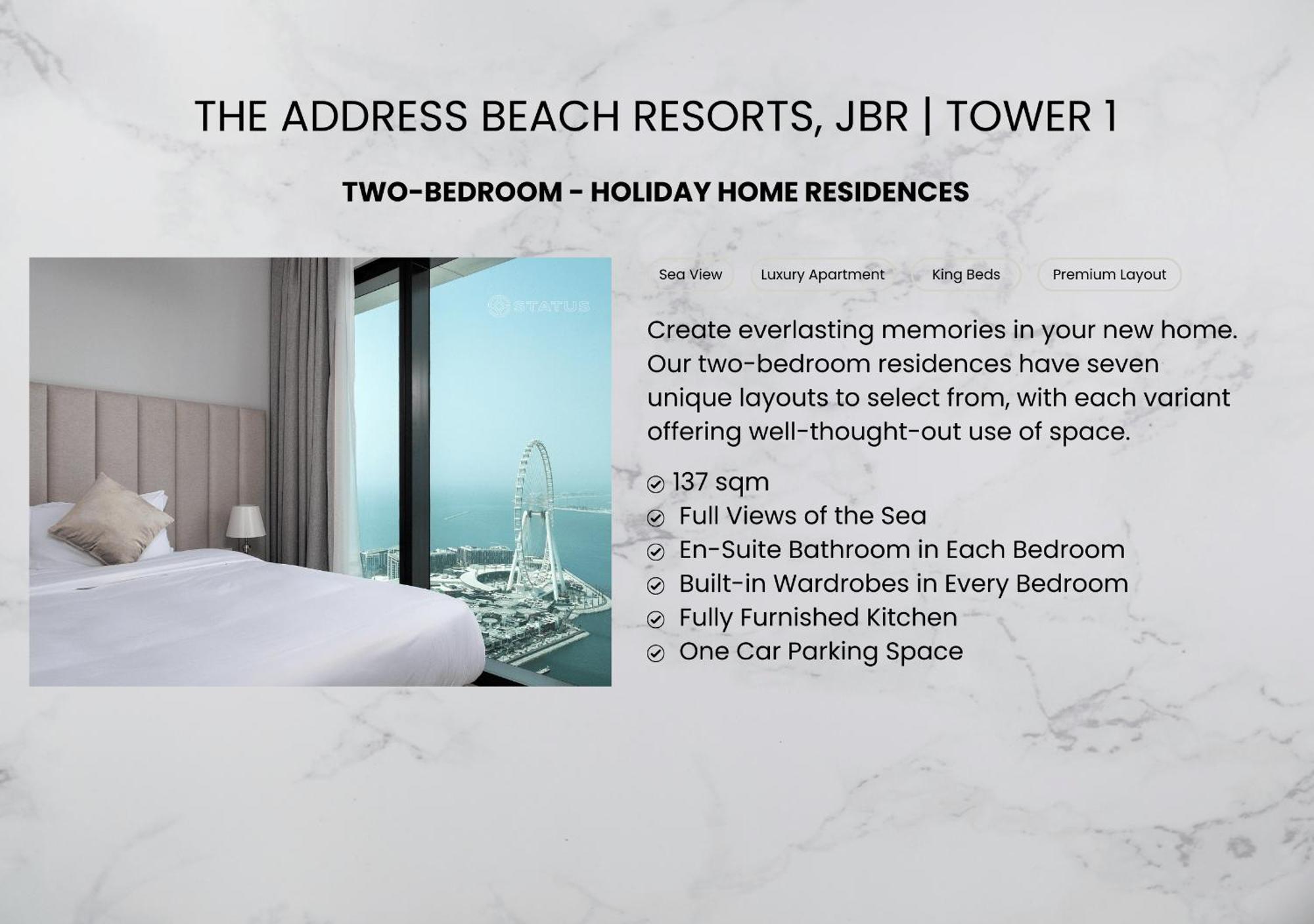 THE ADDRESS BEACH RESORTS, JBR | TOWER 1

TWO-BEDROOM - HOLIDAY HOME RESIDENCES

STATUS

Sea View Luxury Apartment King Beds Premium Layout

Create everlasting memories in your new home. Our two-bedroom residences have seven unique layouts to select from, with each variant offering well-thought-out use of space.

137 sqm
Full Views of the Sea
En-Suite Bathroom in Each Bedroom
Built-in Wardrobes in Every Bedroom
Fully Furnished Kitchen
One Car Parking Space